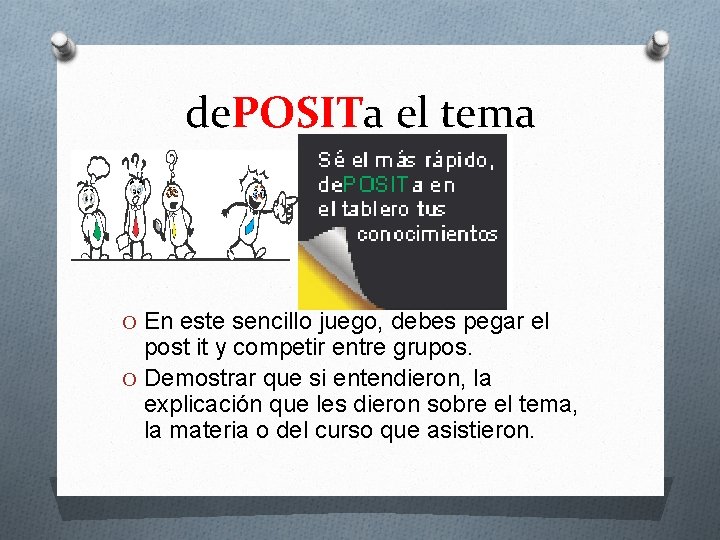 dePOSITa el tema

Sé el más rápido, dePOSITa en el tablero tus conocimientos

O En este sencillo juego, debes pegar el post it y competir entre grupos.
O Demostrar que si entendieron, la explicación que les dieron sobre el tema, la materia o del curso que asistieron.